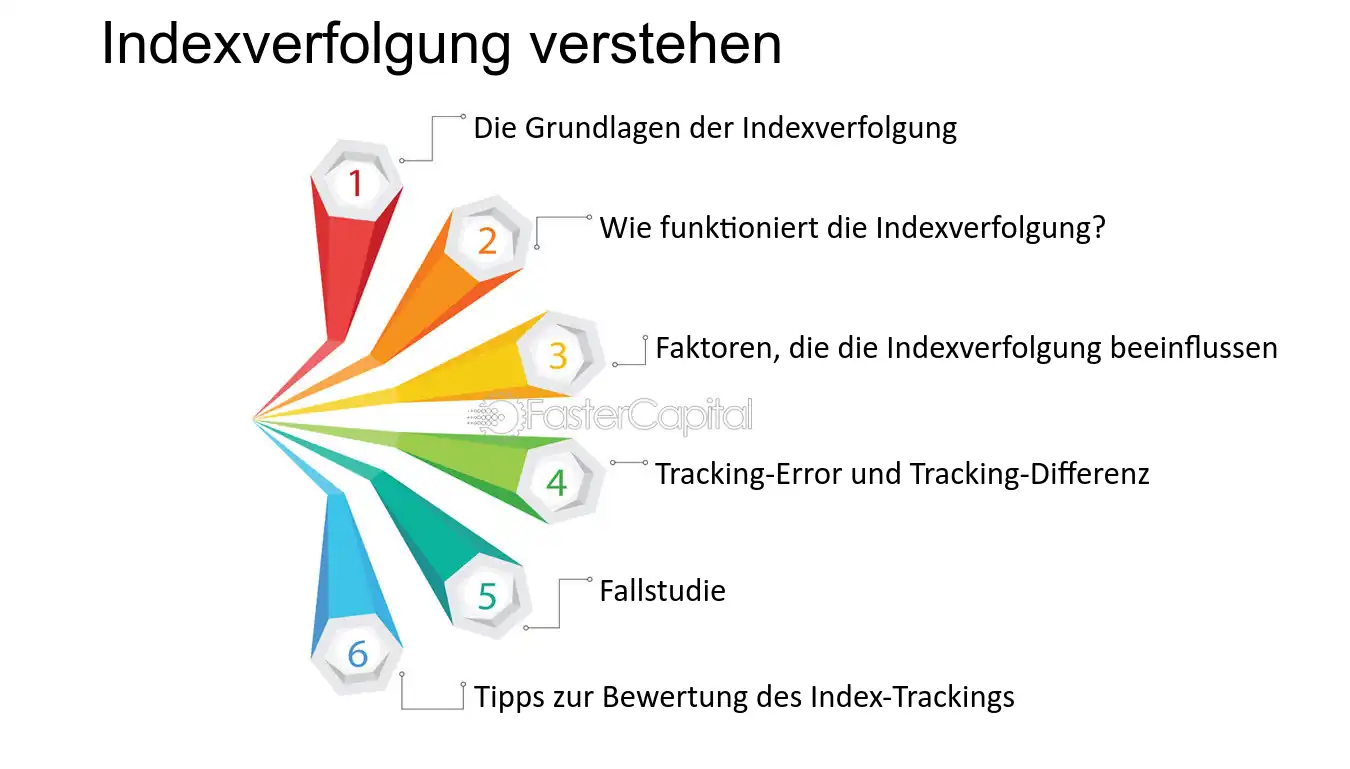 Indexverfolgung verstehen

1
Die Grundlagen der Indexverfolgung

2
Wie funktioniert die Indexverfolgung?

3
Faktoren, die die Indexverfolgung beeinflussen

4
Tracking-Error und Tracking-Differenz

5
Fallstudie

6
Tipps zur Bewertung des Index-Trackings

FasterCapital